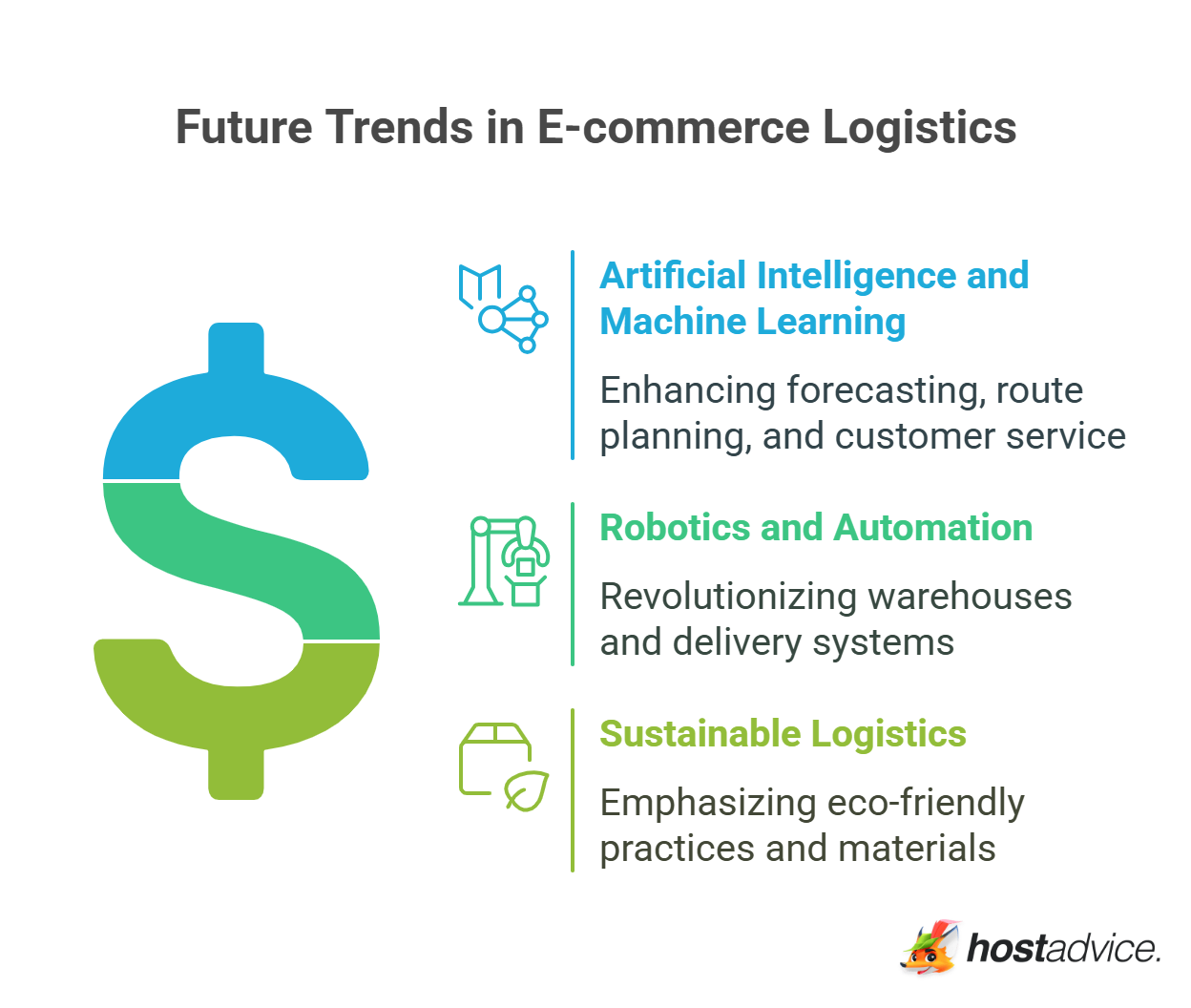 Future Trends in E-commerce Logistics

Artificial Intelligence and Machine Learning

Enhancing forecasting, route planning, and customer service

Robotics and Automation

Revolutionizing warehouses and delivery systems

Sustainable Logistics

Emphasizing eco-friendly practices and materials

hostadvice.